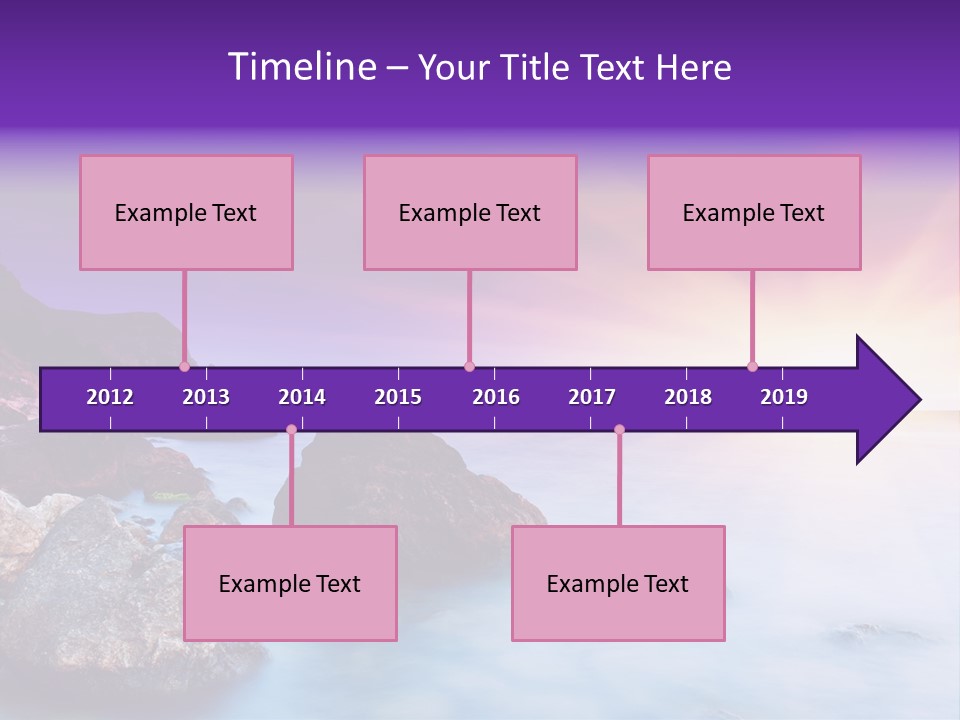 Timeline – Your Title Text Here

Example Text

Example Text

Example Text

2012 2013 2014 2015 2016 2017 2018 2019

Example Text

Example Text